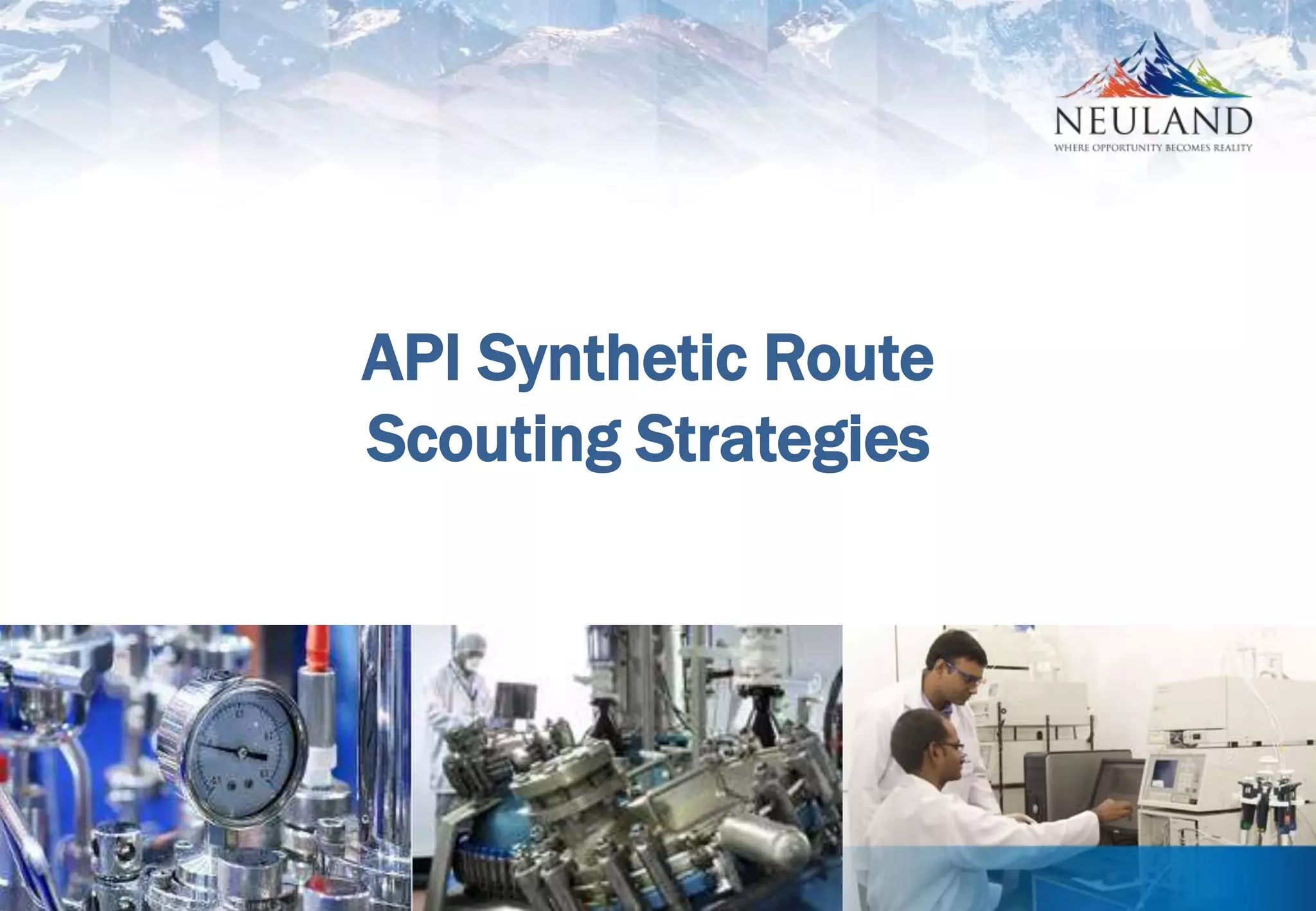 NEULAND
WHERE OPPORTUNITY BECOMES REALITY

API Synthetic Route Scouting Strategies